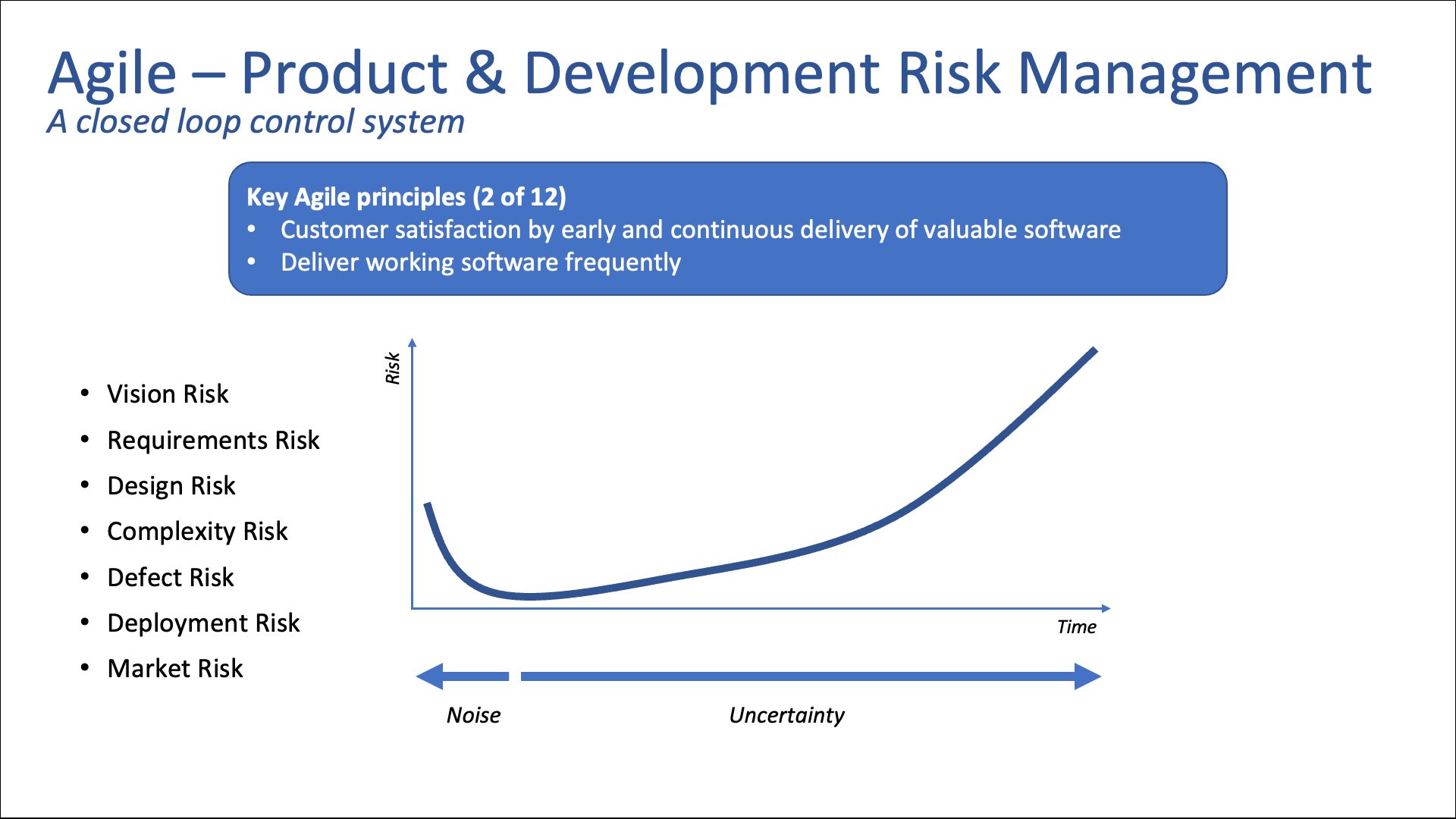 Agile – Product & Development Risk Management
A closed loop control system

Key Agile principles (2 of 12)
• Customer satisfaction by early and continuous delivery of valuable software
• Deliver working software frequently

• Vision Risk
• Requirements Risk
• Design Risk
• Complexity Risk
• Defect Risk
• Deployment Risk
• Market Risk

Risk

Time

Noise

Uncertainty